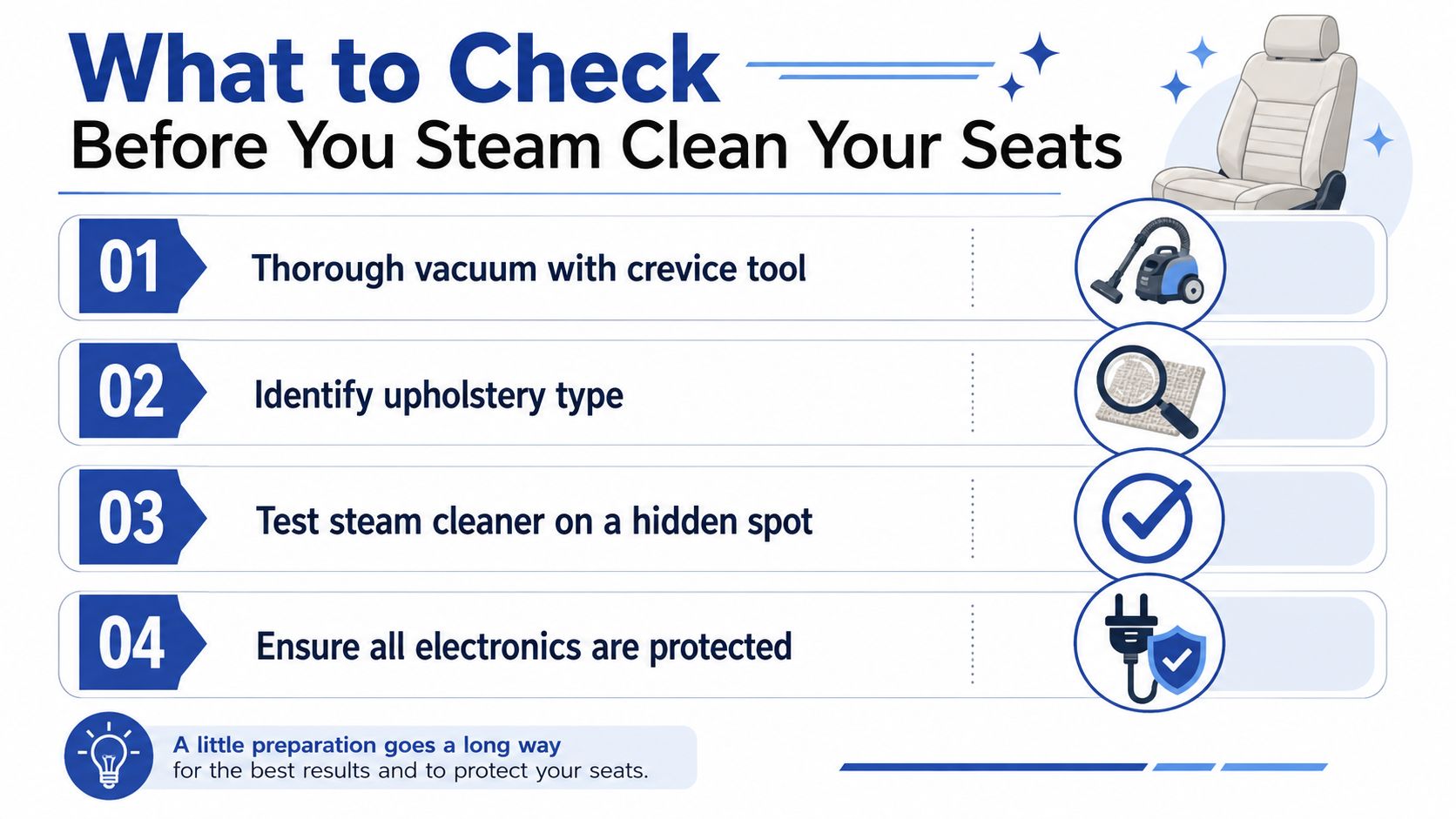 What to Check
Before You Steam Clean Your Seats

01 Thorough vacuum with crevice tool

02 Identify upholstery type

03 Test steam cleaner on a hidden spot

04 Ensure all electronics are protected

A little preparation goes a long way
for the best results and to protect your seats.